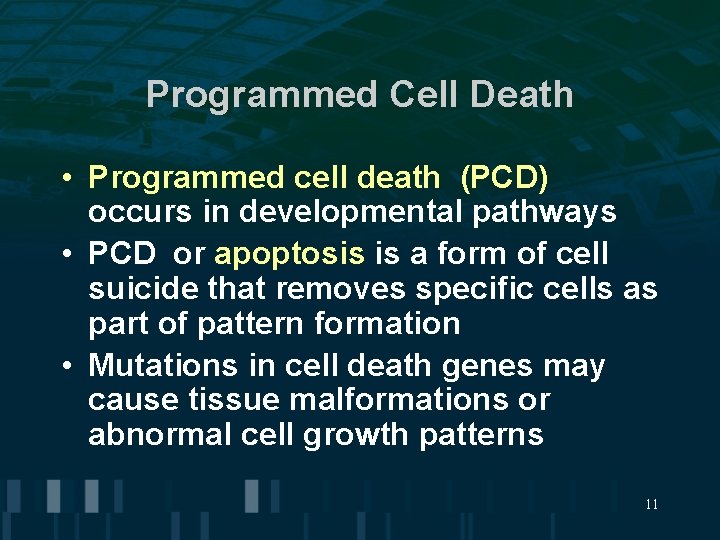 Programmed Cell Death

• Programmed cell death (PCD) occurs in developmental pathways
• PCD or apoptosis is a form of cell suicide that removes specific cells as part of pattern formation
• Mutations in cell death genes may cause tissue malformations or abnormal cell growth patterns

11